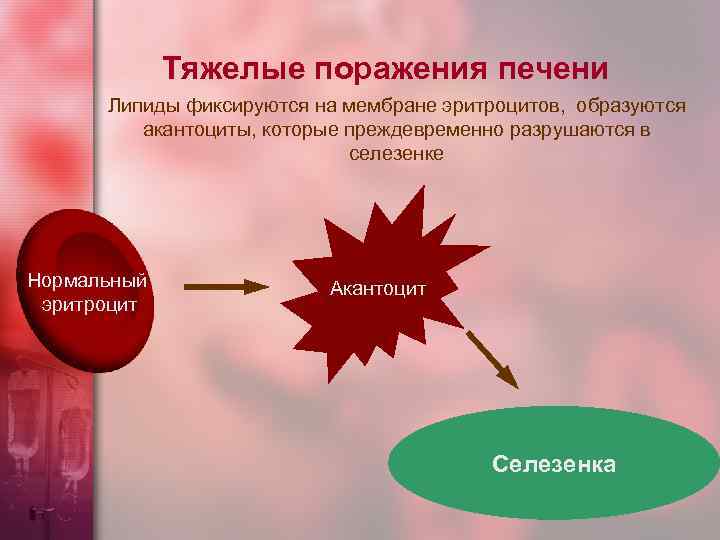 Тяжелые поражения печени

Липиды фиксируются на мембране эритроцитов, образуются акантоциты, которые преждевременно разрушаются в селезенке

Нормальный эритроцит

Акантоцит

Селезенка